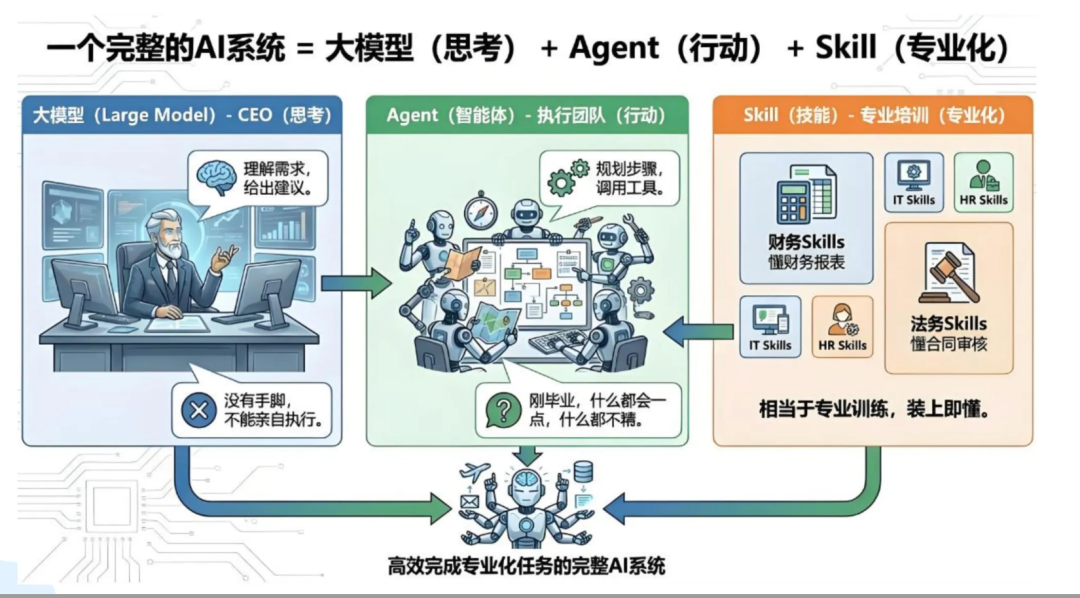 一个完整的AI系统 = 大模型（思考） + Agent（行动） + Skill（专业化）

大模型（Large Model）- CEO（思考）

理解需求，给出建议。

没有手脚，不能亲自执行。

Agent（智能体）- 执行团队（行动）

规划步骤，调用工具。

刚毕业，什么都会一点，什么都不精。

Skill（技能）- 专业培训（专业化）

财务Skills
懂财务报表

IT Skills

HR Skills

IT Skills

HR Skills

法务Skills
懂合同审核

相当于专业训练，装上即懂。

高效完成专业化任务的完整AI系统